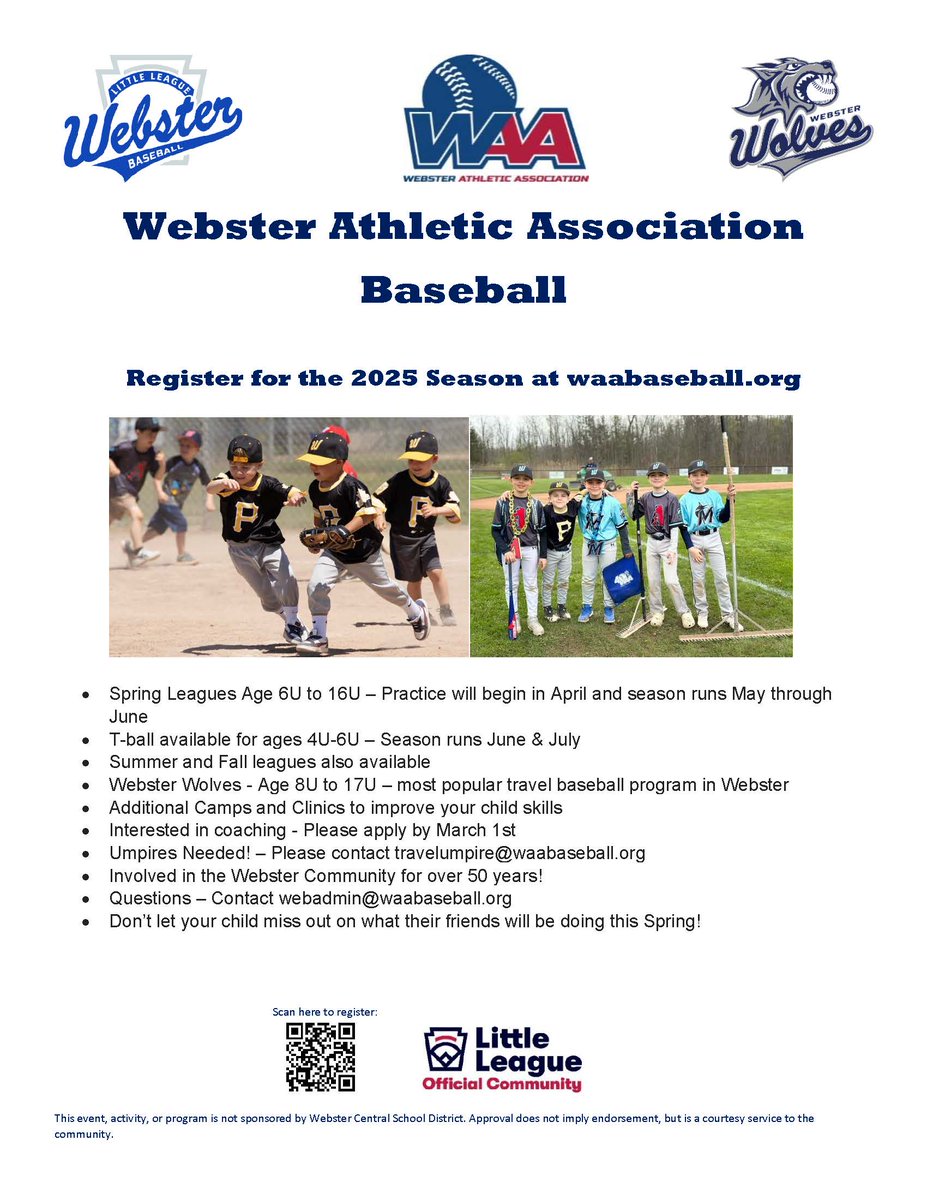 LITTLE LEAGUE
Webster
BASEBALL

WAA
WEBSTER ATHLETIC ASSOCIATION

WEBSTER
Wolves

Webster Athletic Association

Baseball

Register for the 2025 Season at waabaseball.org

- Spring Leagues Age 6U to 16U – Practice will begin in April and season runs May through June
- T-ball available for ages 4U-6U – Season runs June & July
- Summer and Fall leagues also available
- Webster Wolves - Age 8U to 17U – most popular travel baseball program in Webster
- Additional Camps and Clinics to improve your child skills
- Interested in coaching - Please apply by March 1st
- Umpires Needed! – Please contact travelumpire@waabaseball.org
- Involved in the Webster Community for over 50 years!
- Questions – Contact webadmin@waabaseball.org
- Don't let your child miss out on what their friends will be doing this Spring!

Scan here to register:

Little League
Official Community

This event, activity, or program is not sponsored by Webster Central School District. Approval does not imply endorsement, but is a courtesy service to the community.